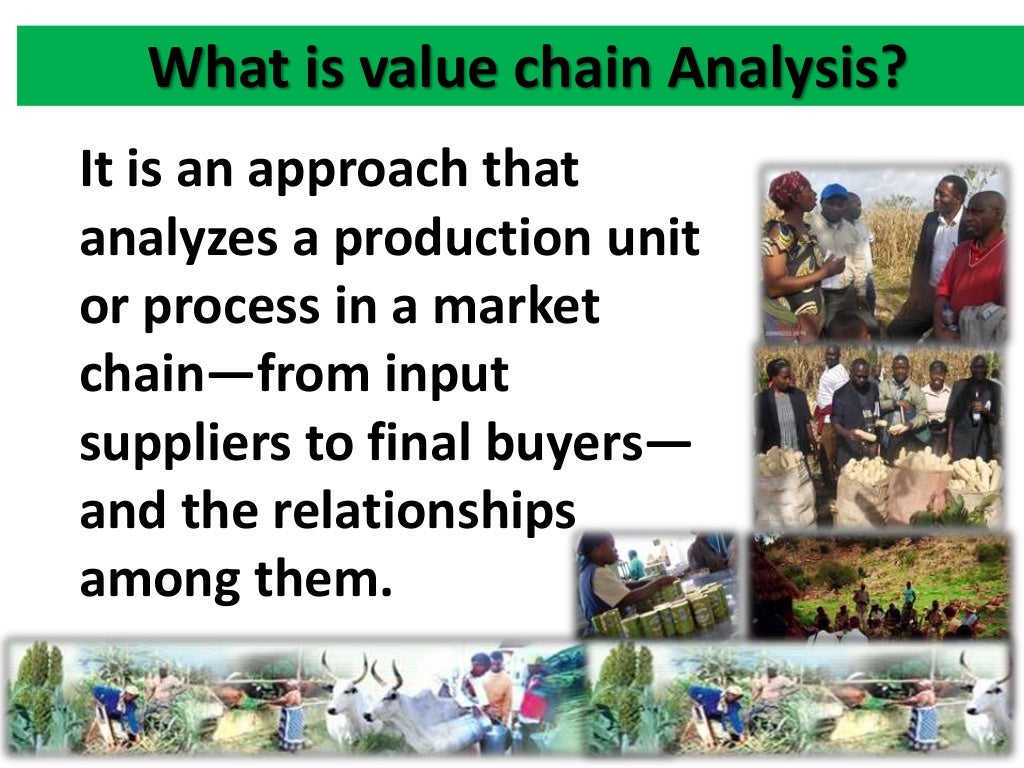 What is value chain Analysis?

It is an approach that analyzes a production unit or process in a market chain—from input suppliers to final buyers—and the relationships among them.